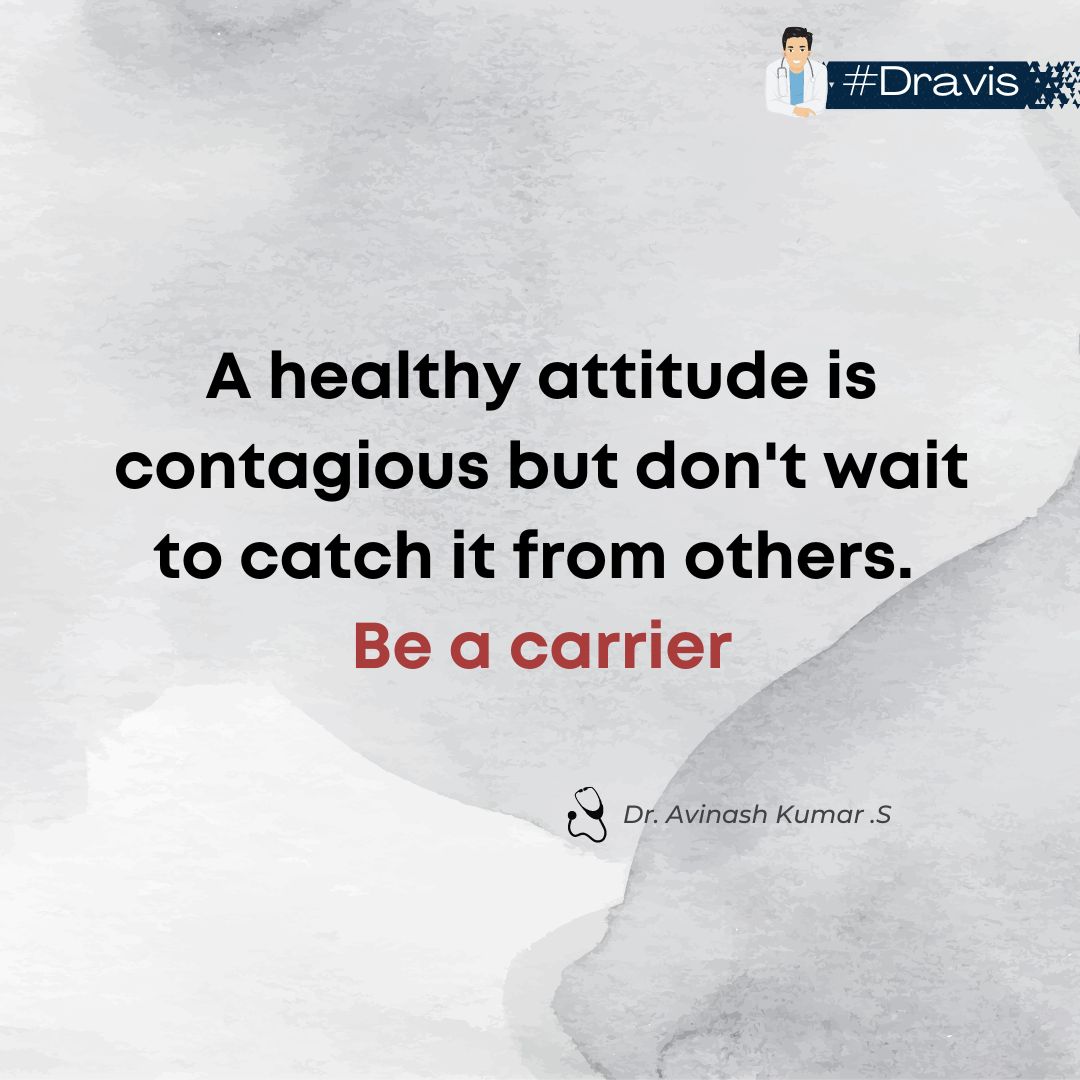 #Dravis

A healthy attitude is contagious but don't wait to catch it from others.
Be a carrier

Dr. Avinash Kumar .S